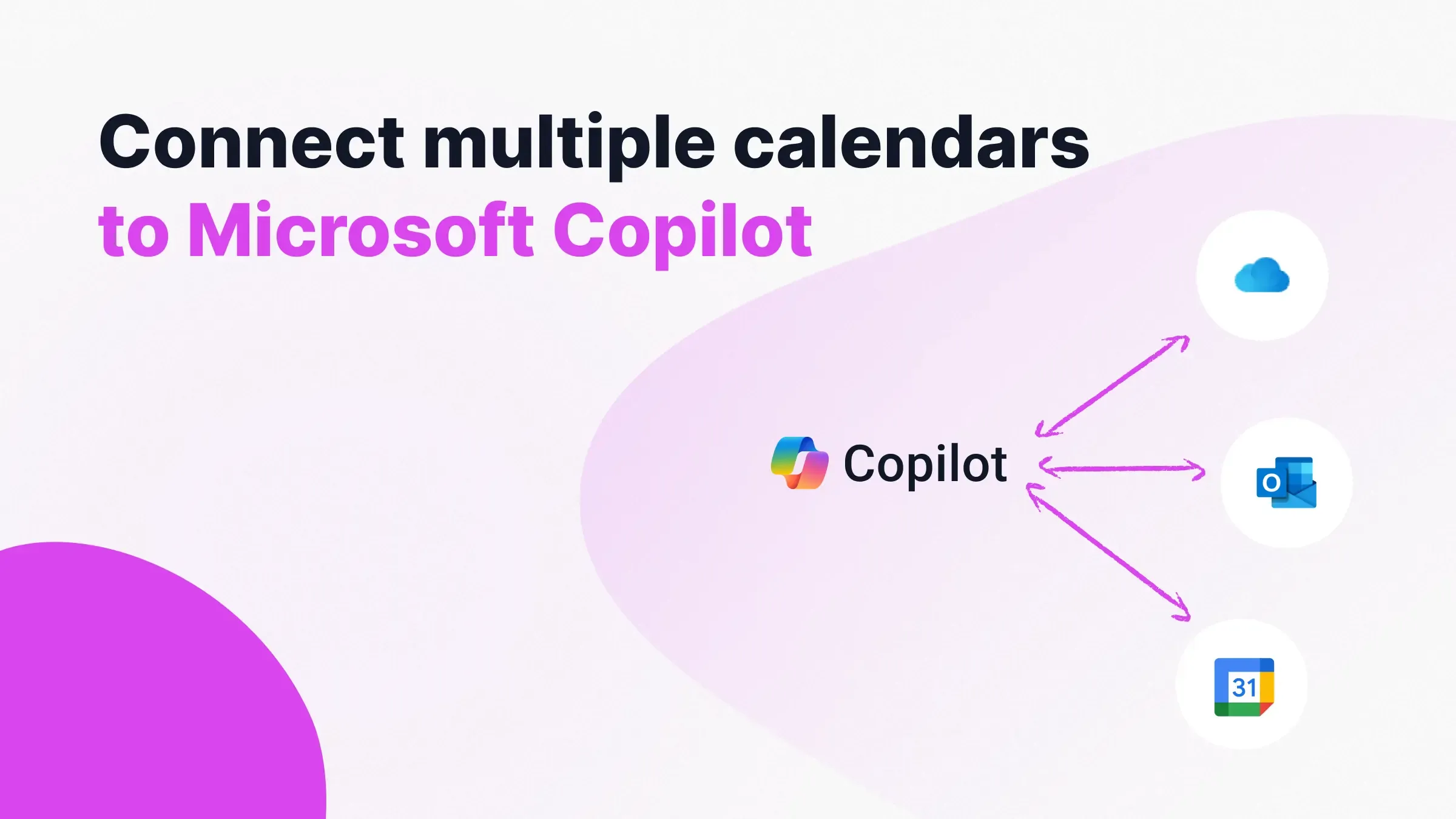 Connect multiple calendars
to Microsoft Copilot

Copilot

O

31